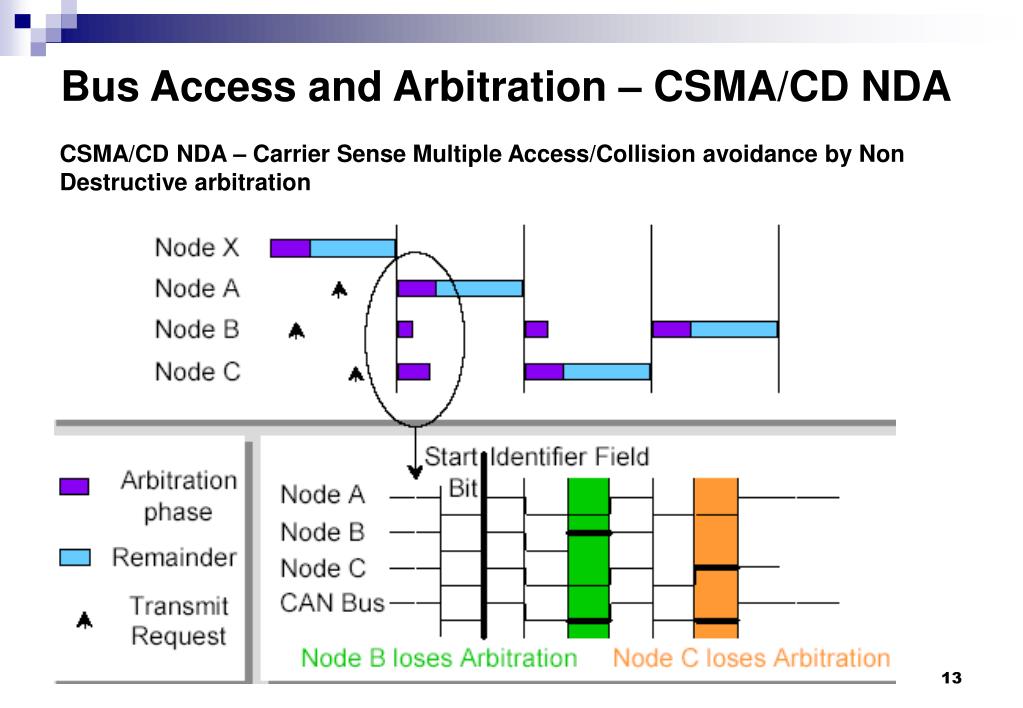 Bus Access and Arbitration – CSMA/CD NDA

CSMA/CD NDA – Carrier Sense Multiple Access/Collision avoidance by Non Destructive arbitration

Node X
Node A
Node B
Node C

Arbitration phase
Remainder
Transmit Request

Start Bit
Identifier Field
Node A
Node B
Node C
CAN Bus

Node B loses Arbitration
Node C loses Arbitration

13